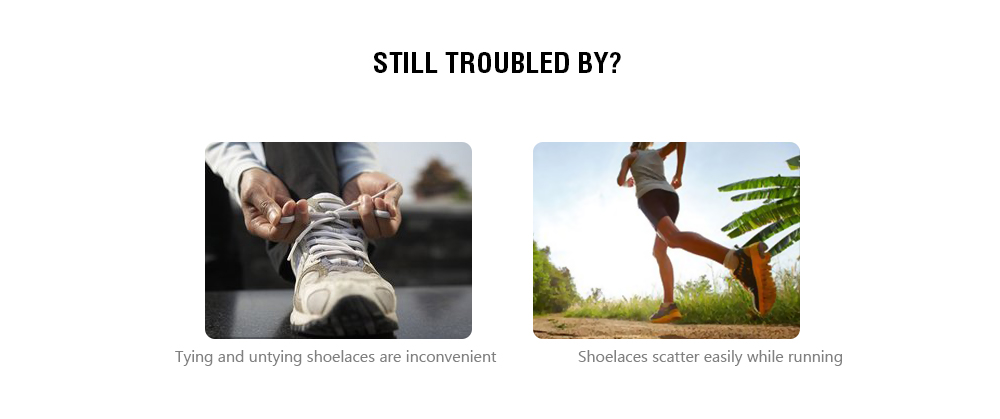 STILL TROUBLED BY?

Tying and untying shoelaces are inconvenient

Shoelaces scatter easily while running